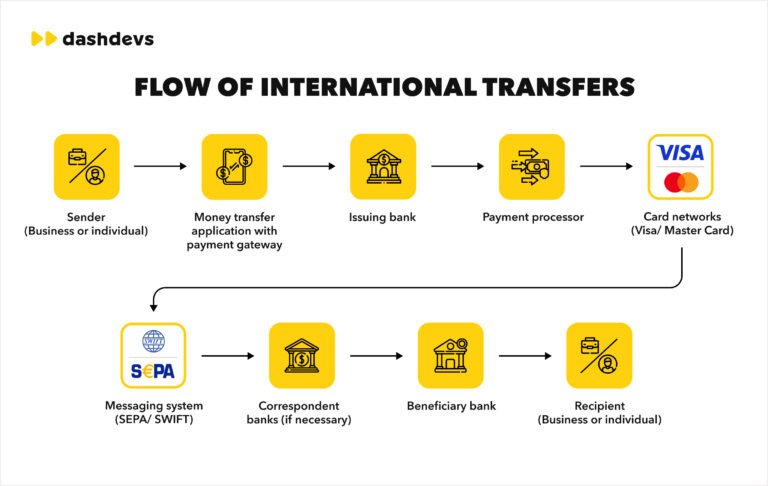 dashdevs

FLOW OF INTERNATIONAL TRANSFERS

Sender (Business or individual)

Money transfer application with payment gateway

Issuing bank

Payment processor

VISA

Card networks (Visa/ Master Card)

SWIFT

S€PA

Messaging system (SEPA/ SWIFT)

Correspondent banks (if necessary)

Beneficiary bank

Recipient (Business or individual)